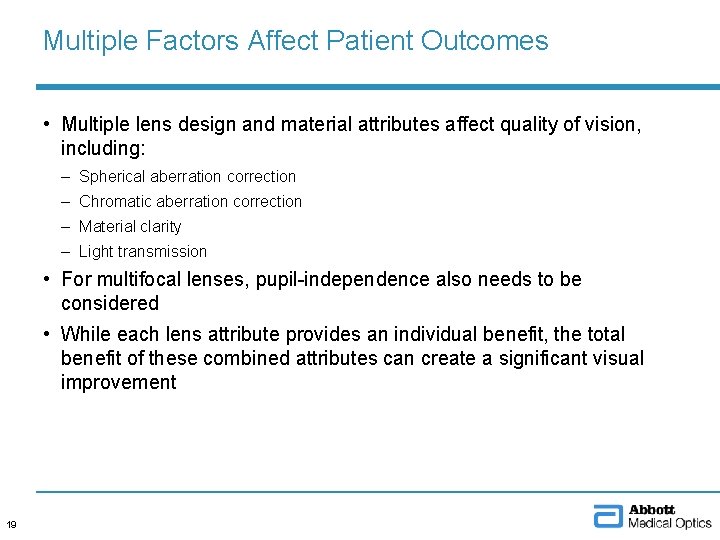 Multiple Factors Affect Patient Outcomes

• Multiple lens design and material attributes affect quality of vision, including:

– Spherical aberration correction

– Chromatic aberration correction

– Material clarity

– Light transmission

• For multifocal lenses, pupil-independence also needs to be considered

• While each lens attribute provides an individual benefit, the total benefit of these combined attributes can create a significant visual improvement

19

Abbott
Medical Optics